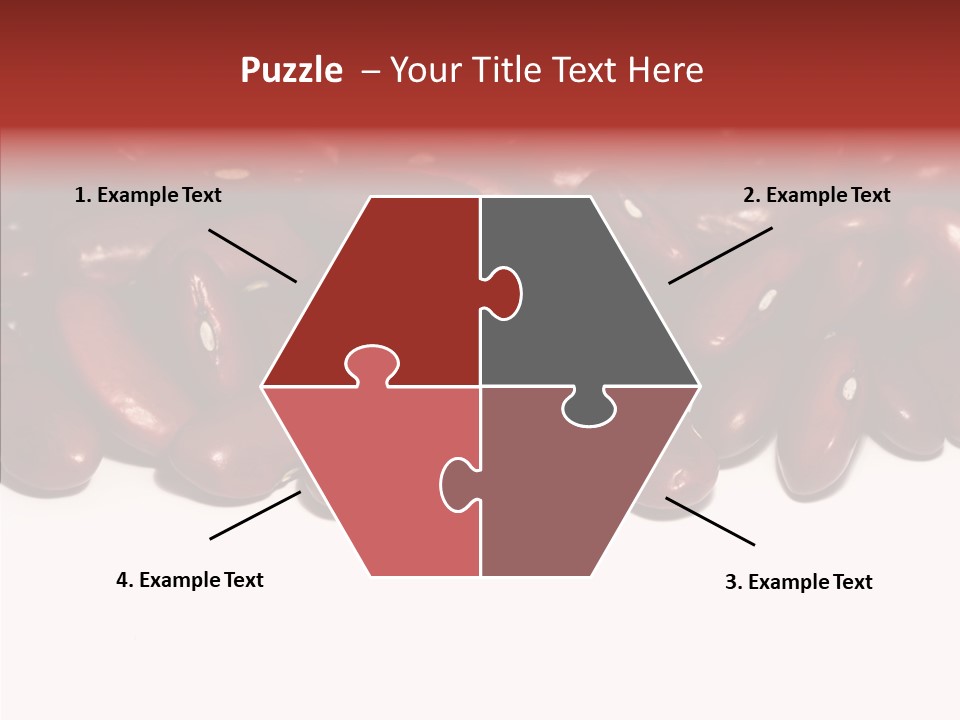 Puzzle – Your Title Text Here

1. Example Text

2. Example Text

4. Example Text

3. Example Text